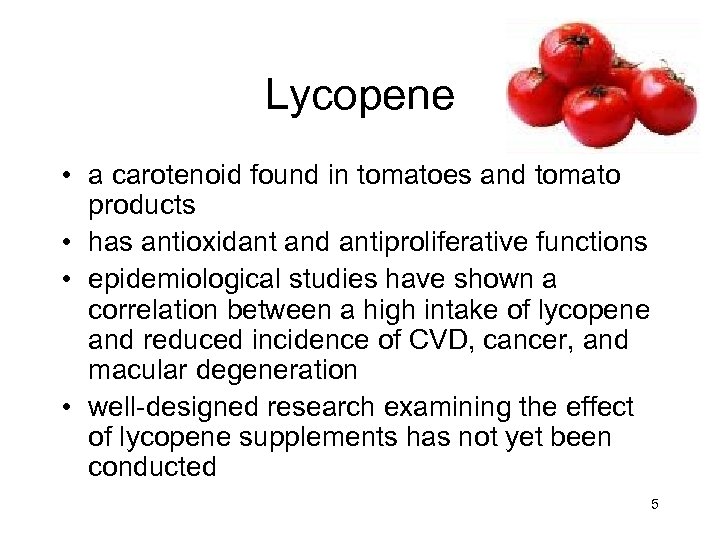 Lycopene

• a carotenoid found in tomatoes and tomato products
• has antioxidant and antiproliferative functions
• epidemiological studies have shown a correlation between a high intake of lycopene and reduced incidence of CVD, cancer, and macular degeneration
• well-designed research examining the effect of lycopene supplements has not yet been conducted

5